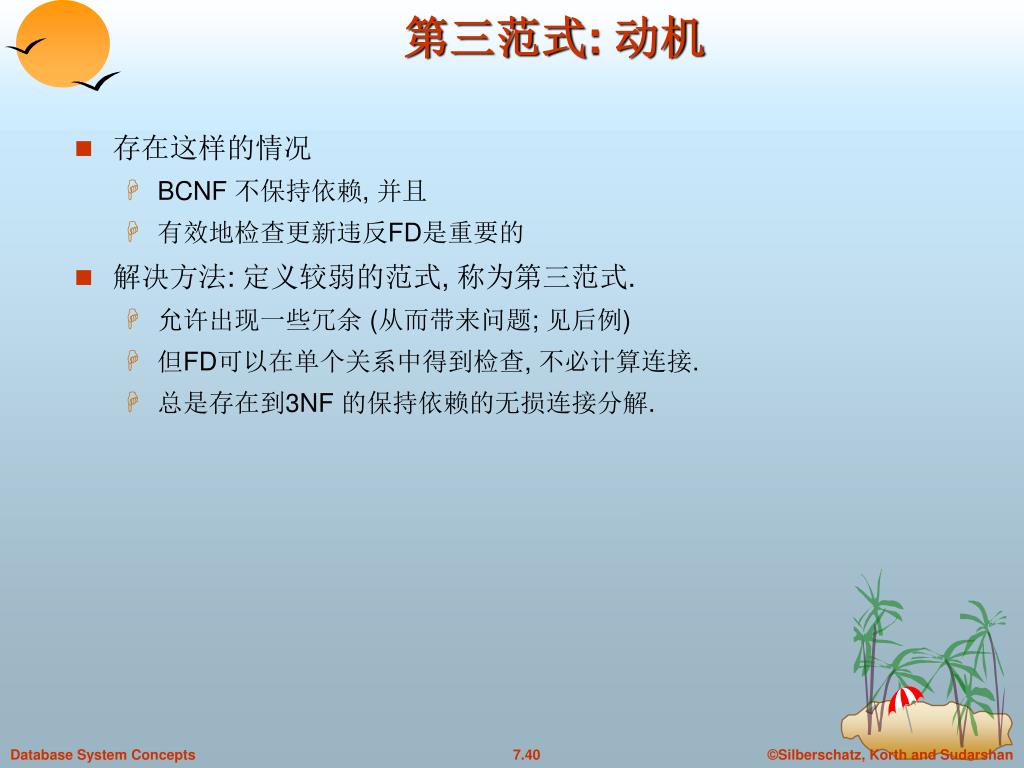 第三范式: 动机

存在这样的情况

BCNF 不保持依赖, 并且

有效地检查更新违反FD是重要的

解决方法: 定义较弱的范式, 称为第三范式.

允许出现一些冗余 (从而带来问题; 见后例)

但FD可以在单个关系中得到检查, 不必计算连接.

总是存在到3NF 的保持依赖的无损连接分解.

Database System Concepts

7.40

©Silberschatz, Korth and Sudarshan